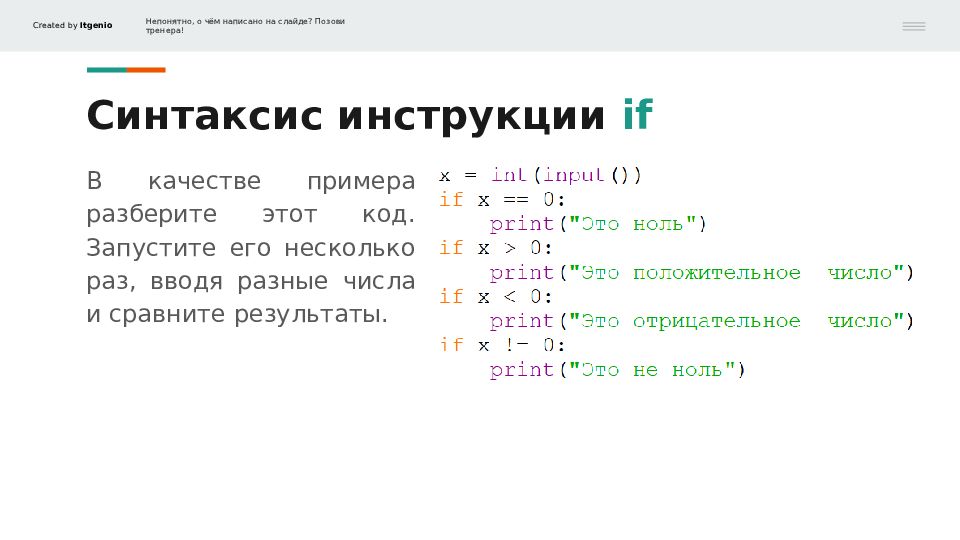 Created by Itgenio

Непонятно, о чём написано на слайде? Позови тренера!

Синтаксис инструкции if

В качестве примера разберите этот код. Запустите его несколько раз, вводя разные числа и сравните результаты.

x = int(input())
if x == 0:
    print("Это ноль")
if x > 0:
    print("Это положительное  число")
if x < 0:
    print("Это отрицательное  число")
if x != 0:
    print("Это не ноль")